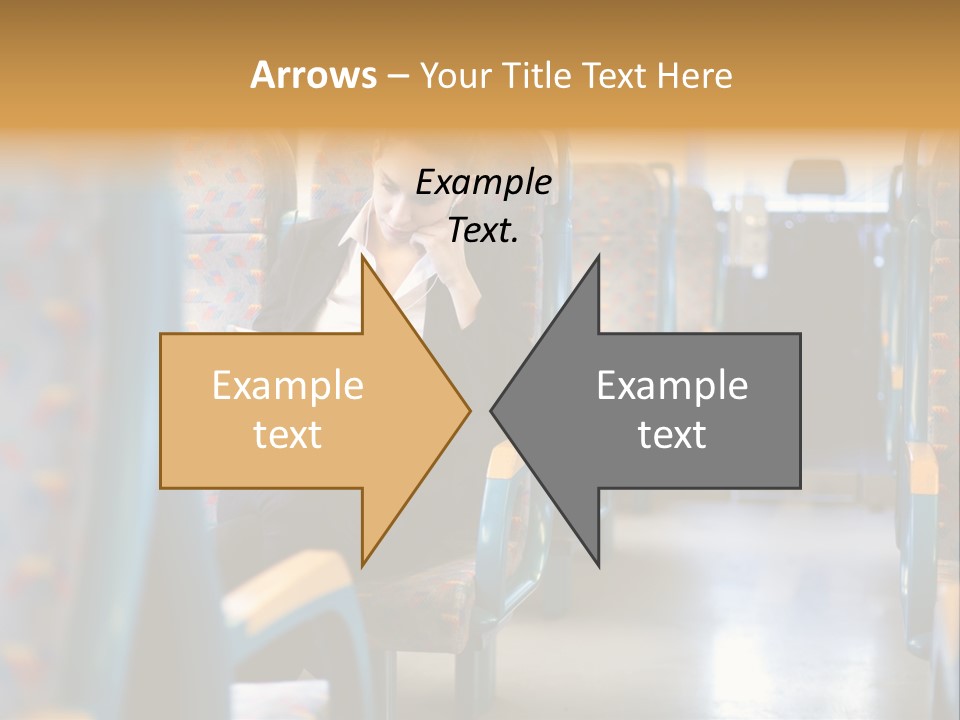 Arrows – Your Title Text Here

Example Text.

Example text

Example text